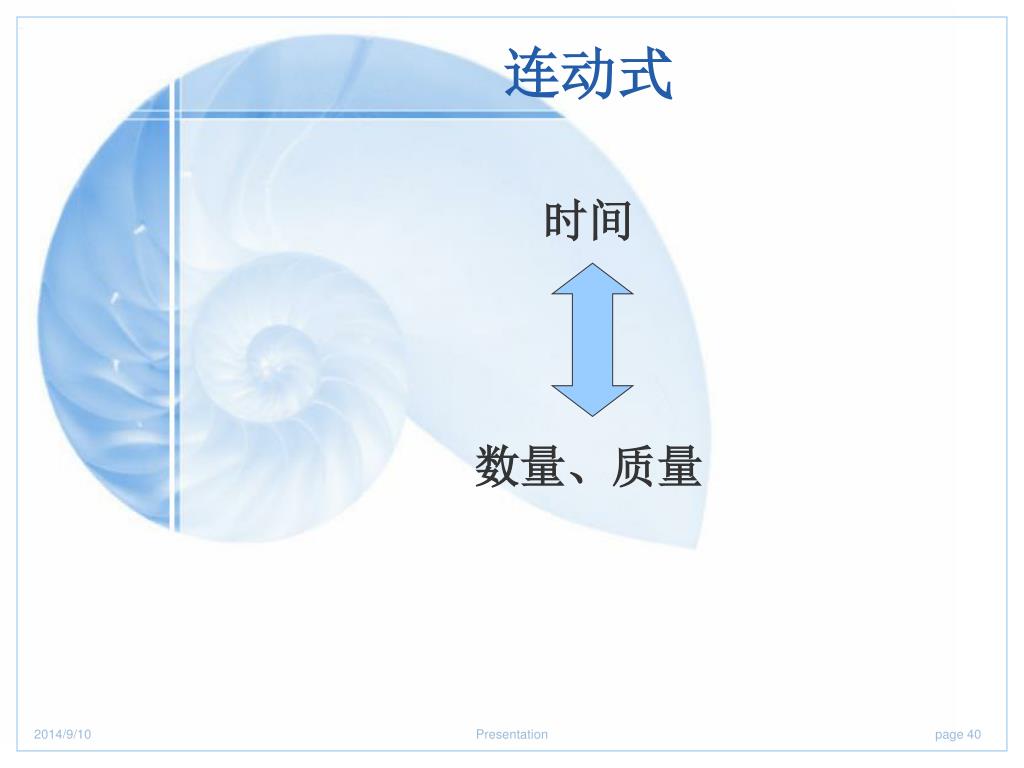 连动式

时间

数量、质量

2014/9/10

Presentation

page 40